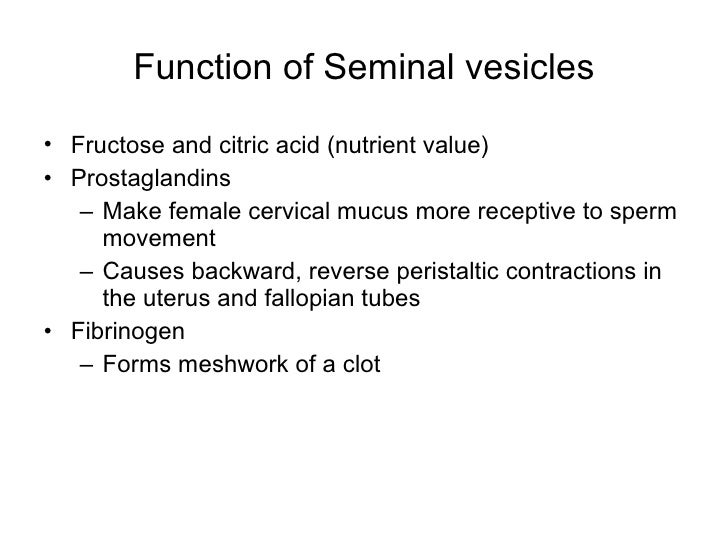 Function of Seminal vesicles

• Fructose and citric acid (nutrient value)
• Prostaglandins
  – Make female cervical mucus more receptive to sperm movement
  – Causes backward, reverse peristaltic contractions in the uterus and fallopian tubes
• Fibrinogen
  – Forms meshwork of a clot